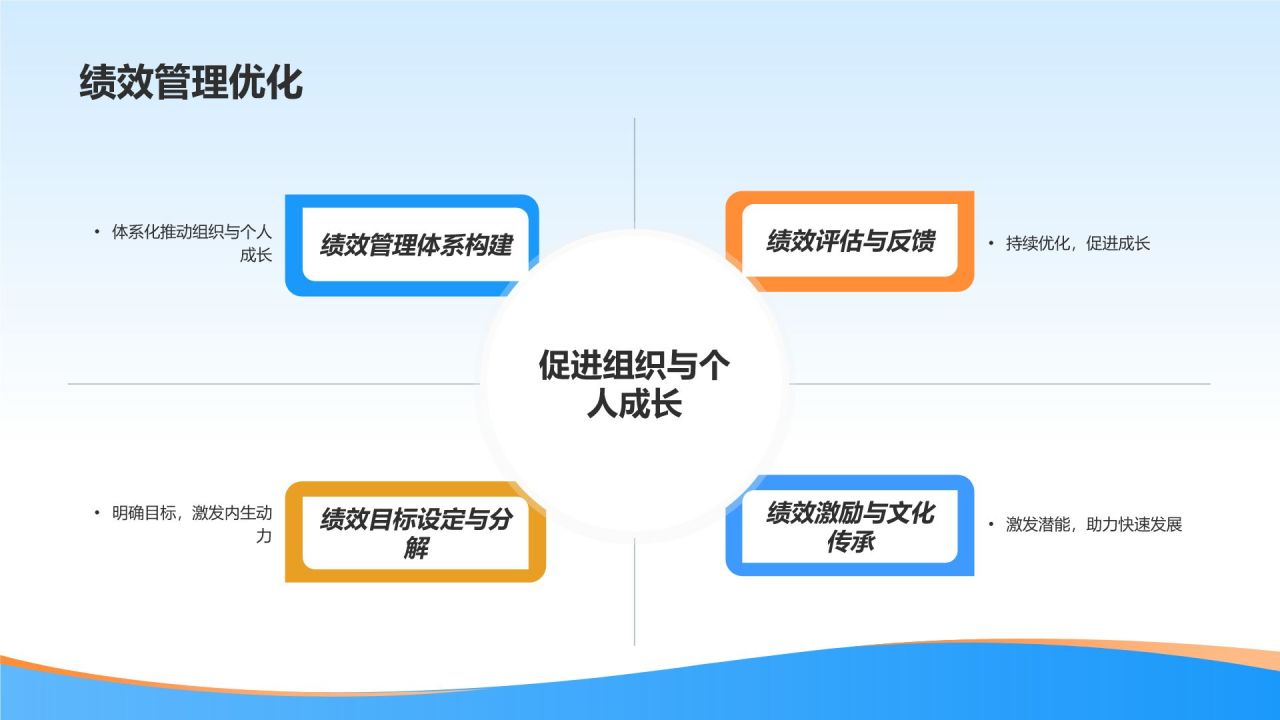 绩效管理优化

• 体系化推动组织与个人成长

绩效管理体系构建

绩效评估与反馈

• 持续优化，促进成长

促进组织与个人成长

• 明确目标，激发内生动力

绩效目标设定与分解

绩效激励与文化传承

• 激发潜能，助力快速发展